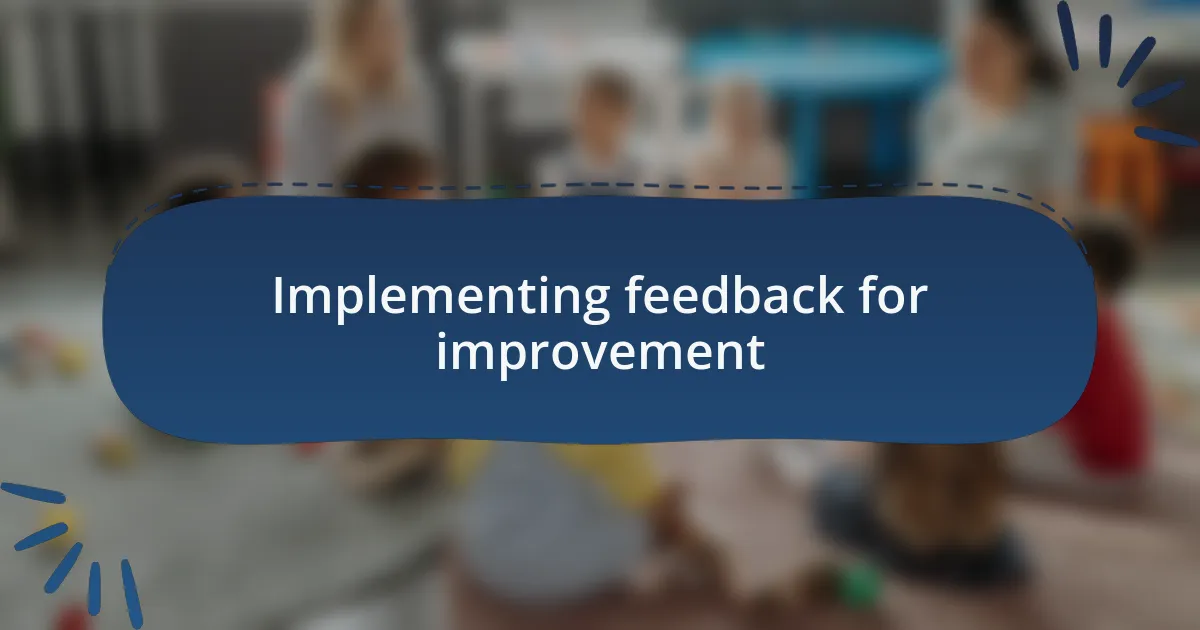 Implementing feedback for improvement